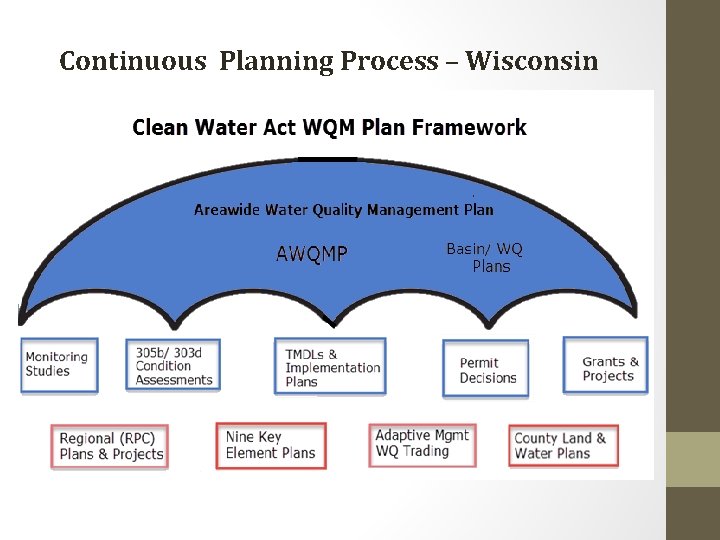 Continuous Planning Process – Wisconsin

Clean Water Act WQM Plan Framework

Areawide Water Quality Management Plan

AWQMP

Basin/ WQ Plans

Monitoring Studies

305b/ 303d Condition Assessments

TMDLs & Implementation Plans

Permit Decisions

Grants & Projects

Regional (RPC) Plans & Projects

Nine Key Element Plans

Adaptive Mgmt WQ Trading

County Land & Water Plans